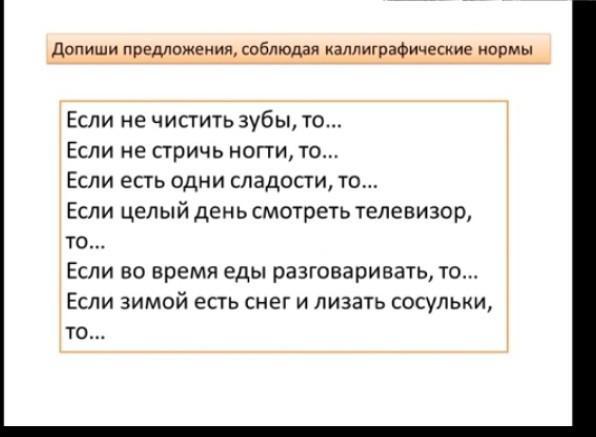 Допиши предложения, соблюдая каллиграфические нормы

Если не чистить зубы, то…
Если не стричь ногти, то…
Если есть одни сладости, то…
Если целый день смотреть телевизор, то…
Если во время еды разговаривать, то…
Если зимой есть снег и лизать сосульки, то…